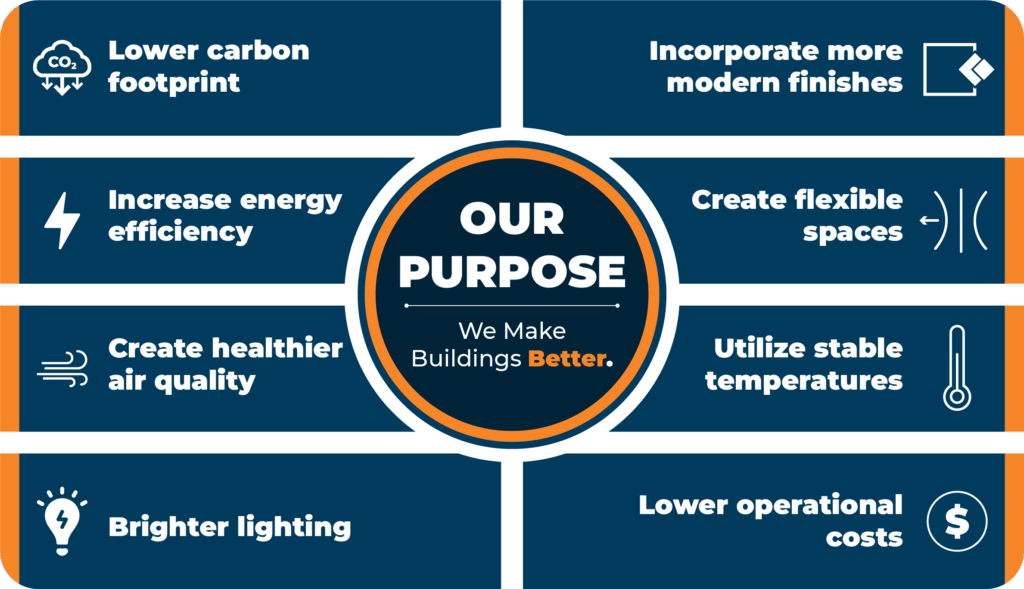 $CO_2$

Lower carbon footprint

Increase energy efficiency

Create healthier air quality

Brighter lighting

OUR PURPOSE

We Make Buildings Better.

Incorporate more modern finishes

Create flexible spaces

Utilize stable temperatures

Lower operational costs

$